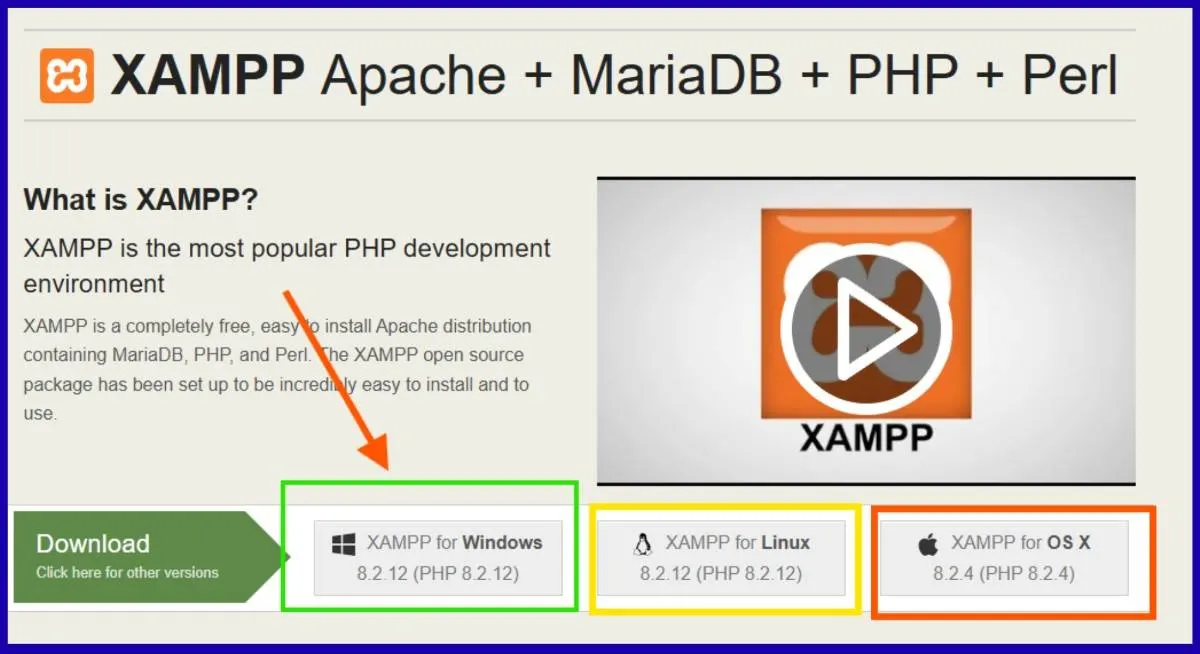 XAMPP Apache + MariaDB + PHP + Perl

What is XAMPP?

XAMPP is the most popular PHP development environment

XAMPP is a completely free, easy to install Apache distribution containing MariaDB, PHP, and Perl. The XAMPP open source package has been set up to be incredibly easy to install and to use.

XAMPP

Download
Click here for other versions

XAMPP for Windows
8.2.12 (PHP 8.2.12)

XAMPP for Linux
8.2.12 (PHP 8.2.12)

XAMPP for OS X
8.2.4 (PHP 8.2.4)